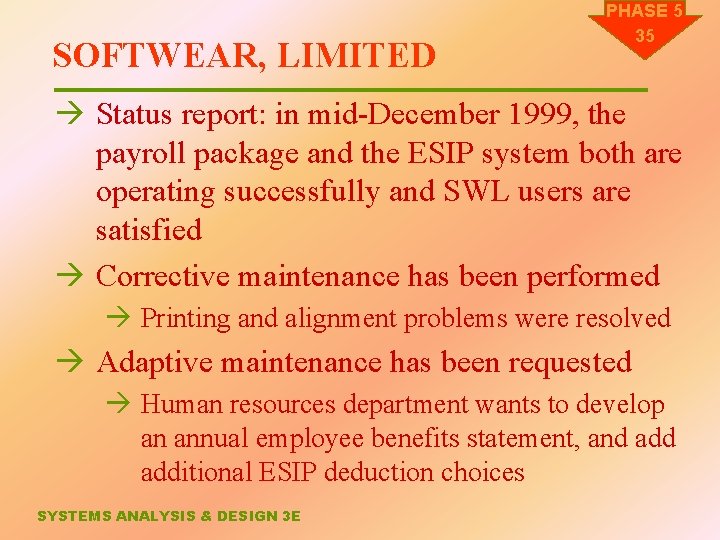 PHASE 5
35

SOFTWEAR, LIMITED

→ Status report: in mid-December 1999, the payroll package and the ESIP system both are operating successfully and SWL users are satisfied

→ Corrective maintenance has been performed

→ Printing and alignment problems were resolved

→ Adaptive maintenance has been requested

→ Human resources department wants to develop an annual employee benefits statement, and add additional ESIP deduction choices

SYSTEMS ANALYSIS & DESIGN 3E